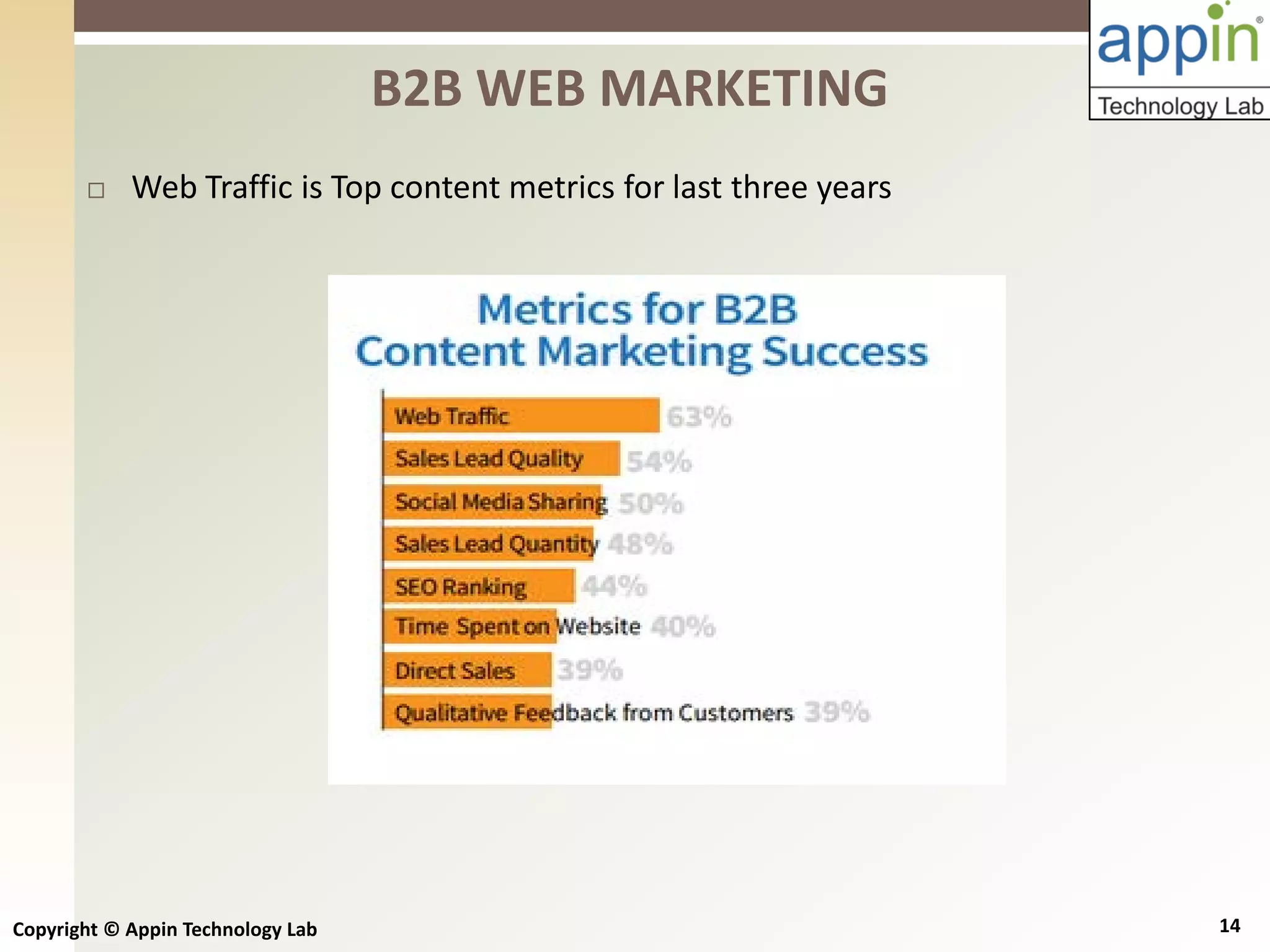 appin®
Technology Lab

B2B WEB MARKETING

□ Web Traffic is Top content metrics for last three years

Metrics for B2B
Content Marketing Success

Web Traffic 63%
Sales Lead Quality 54%
Social Media Sharing 50%
Sales Lead Quantity 48%
SEO Ranking 44%
Time Spent on Website 40%
Direct Sales 39%
Qualitative Feedback from Customers 39%

Copyright © Appin Technology Lab

14